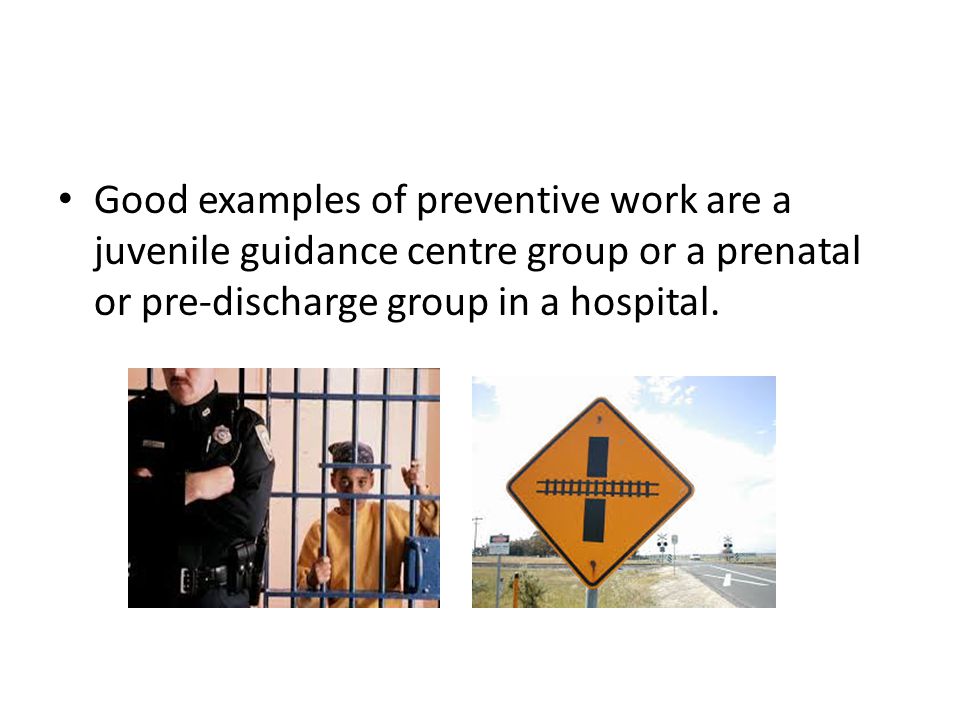 • Good examples of preventive work are a juvenile guidance centre group or a prenatal or pre-discharge group in a hospital.